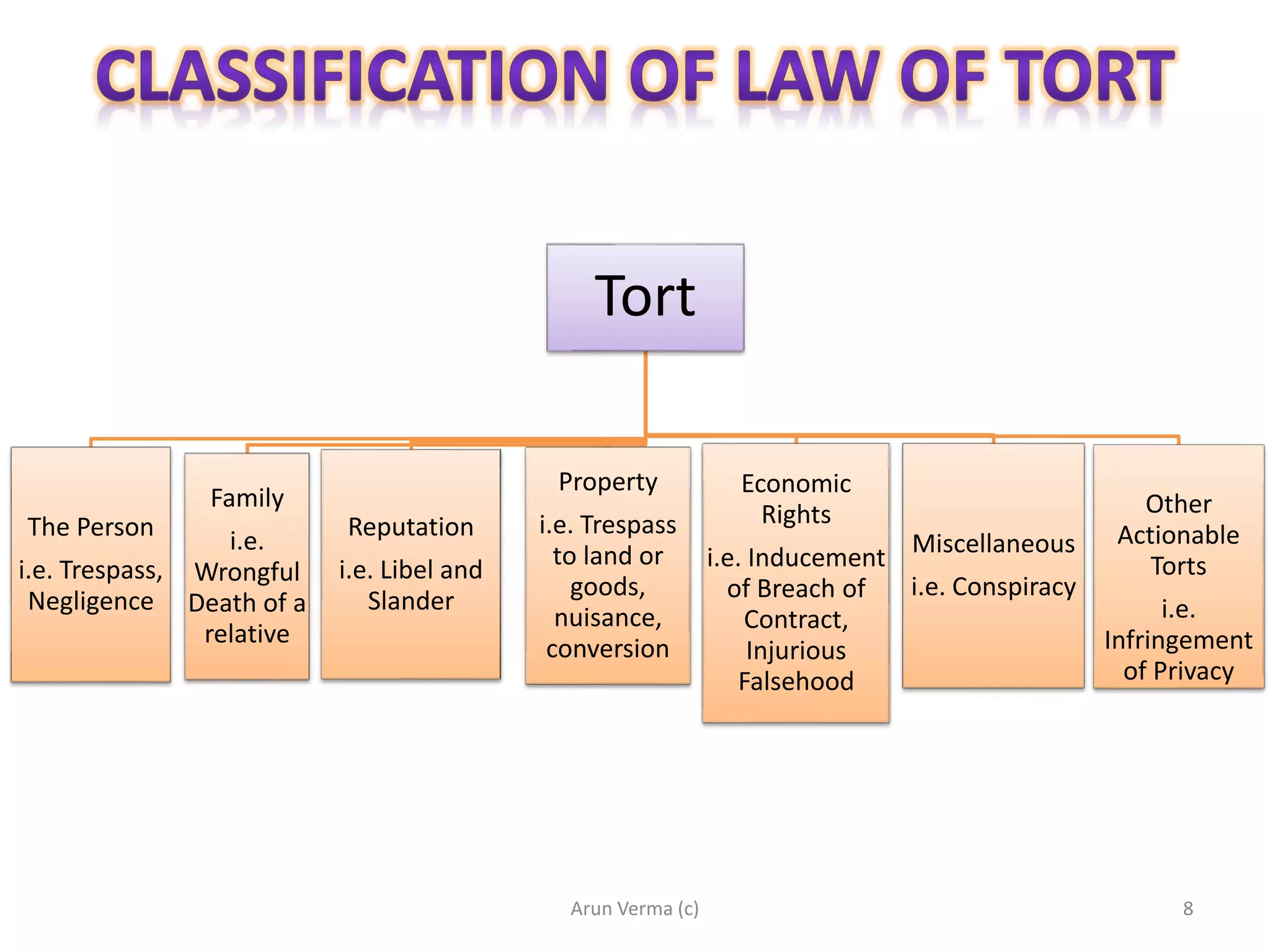 CLASSIFICATION OF LAW OF TORT

Tort

The Person

i.e. Trespass, Negligence

Family

i.e. Wrongful Death of a relative

Reputation

i.e. Libel and Slander

Property

i.e. Trespass to land or goods, nuisance, conversion

Economic Rights

i.e. Inducement of Breach of Contract, Injurious Falsehood

Miscellaneous

i.e. Conspiracy

Other Actionable Torts

i.e. Infringement of Privacy

Arun Verma (c)

8